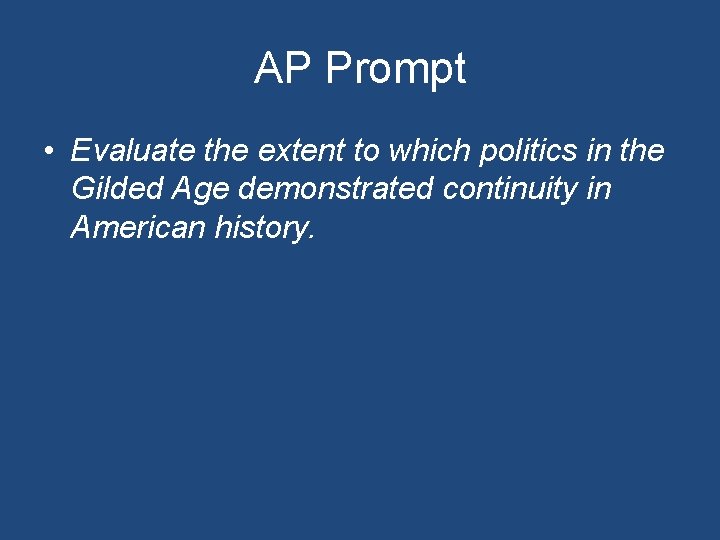 AP Prompt

• Evaluate the extent to which politics in the Gilded Age demonstrated continuity in American history.